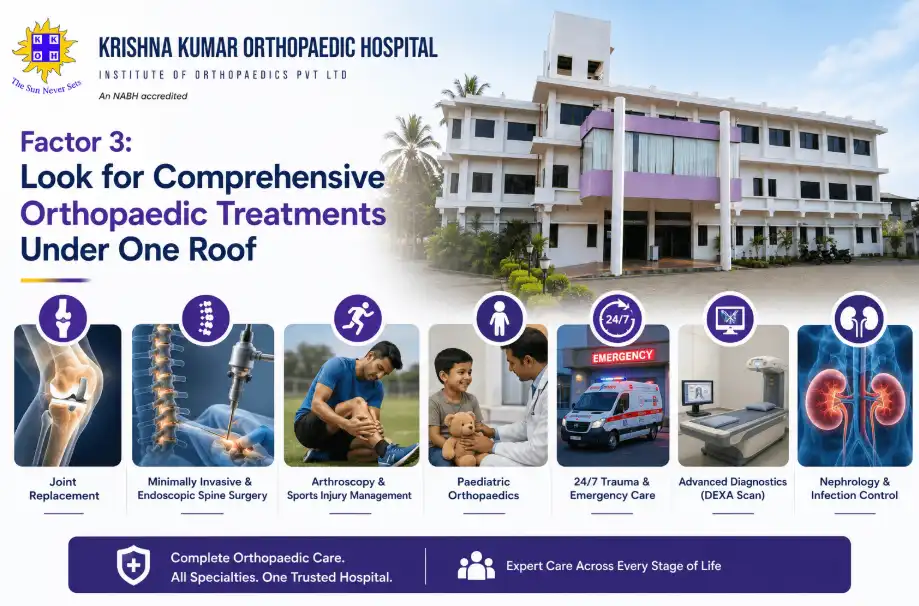 K K
O H
The Sun Never Sets

KRISHNA KUMAR ORTHOPAEDIC HOSPITAL
INSTITUTE OF ORTHOPAEDICS PVT LTD
An NABH accredited

Factor 3:
Look for Comprehensive Orthopaedic Treatments Under One Roof

24/7

EMERGENCY

Joint Replacement

Minimally Invasive & Endoscopic Spine Surgery

Arthroscopy & Sports Injury Management

Paediatric Orthopaedics

24/7 Trauma & Emergency Care

Advanced Diagnostics (DEXA Scan)

Nephrology & Infection Control

Complete Orthopaedic Care.
All Specialties. One Trusted Hospital.

Expert Care Across Every Stage of Life